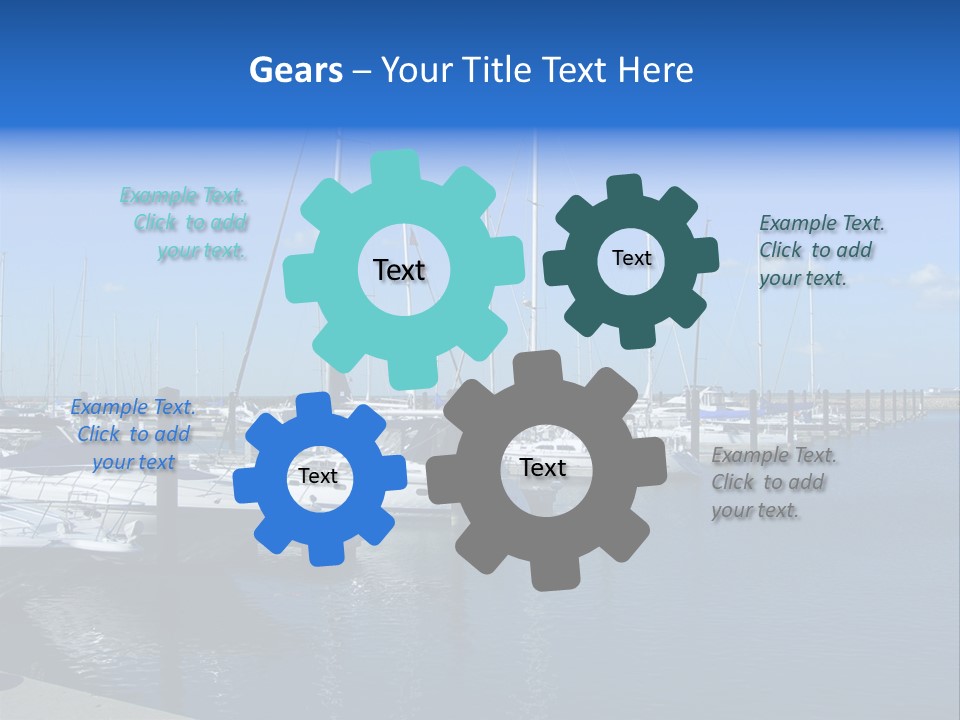 Gears – Your Title Text Here

Example Text. Click to add your text.

Text

Text

Example Text. Click to add your text.

Example Text. Click to add your text

Text

Text

Example Text. Click to add your text.